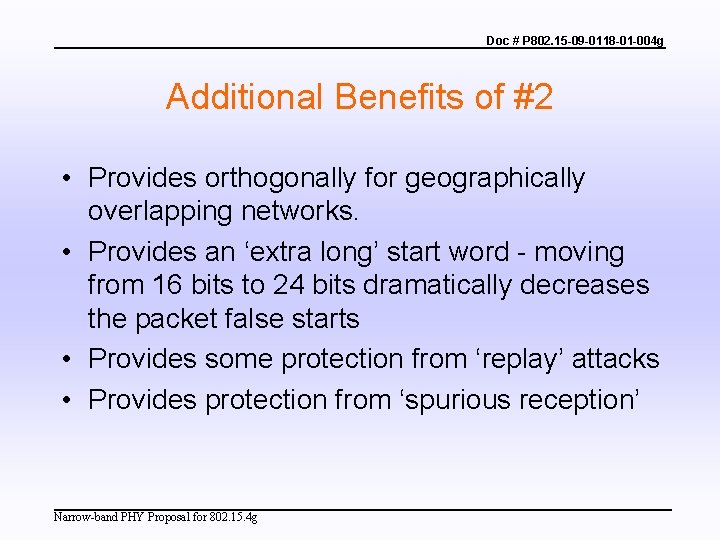 Doc # P802.15-09-0118-01-004g

Additional Benefits of #2

• Provides orthogonally for geographically overlapping networks.

• Provides an ‘extra long’ start word - moving from 16 bits to 24 bits dramatically decreases the packet false starts

• Provides some protection from ‘replay’ attacks

• Provides protection from ‘spurious reception’

Narrow-band PHY Proposal for 802.15.4g